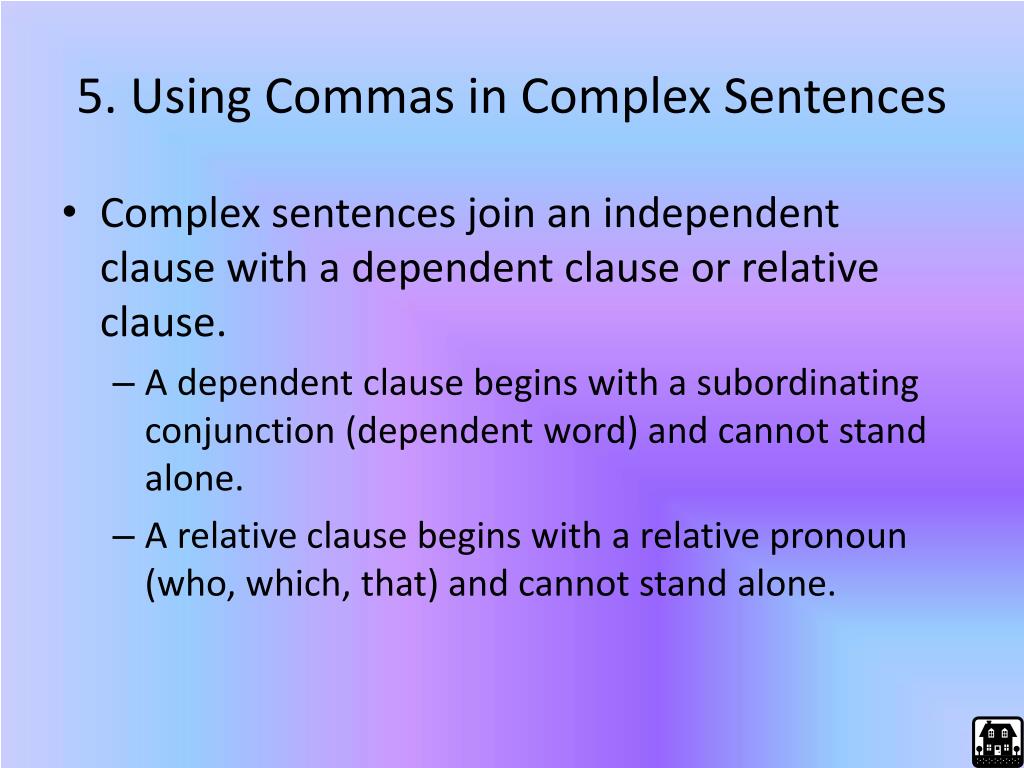 5. Using Commas in Complex Sentences

• Complex sentences join an independent clause with a dependent clause or relative clause.

– A dependent clause begins with a subordinating conjunction (dependent word) and cannot stand alone.

– A relative clause begins with a relative pronoun (who, which, that) and cannot stand alone.